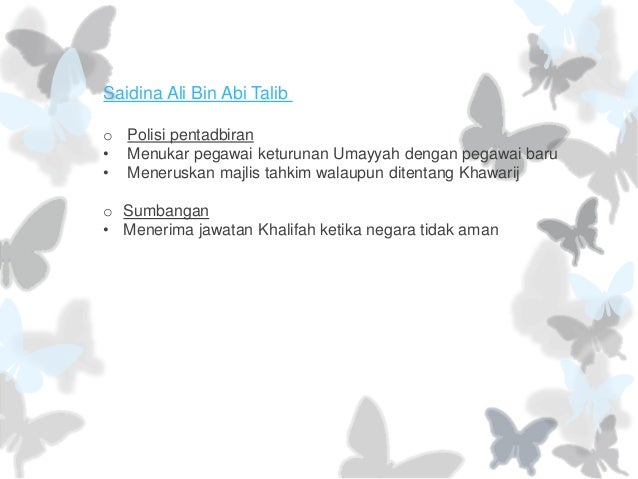 Saidina Ali Bin Abi Talib

o Polisi pentadbiran
• Menukar pegawai keturunan Umayyah dengan pegawai baru
• Meneruskan majlis tahkim walaupun ditentang Khawarij

o Sumbangan
• Menerima jawatan Khalifah ketika negara tidak aman